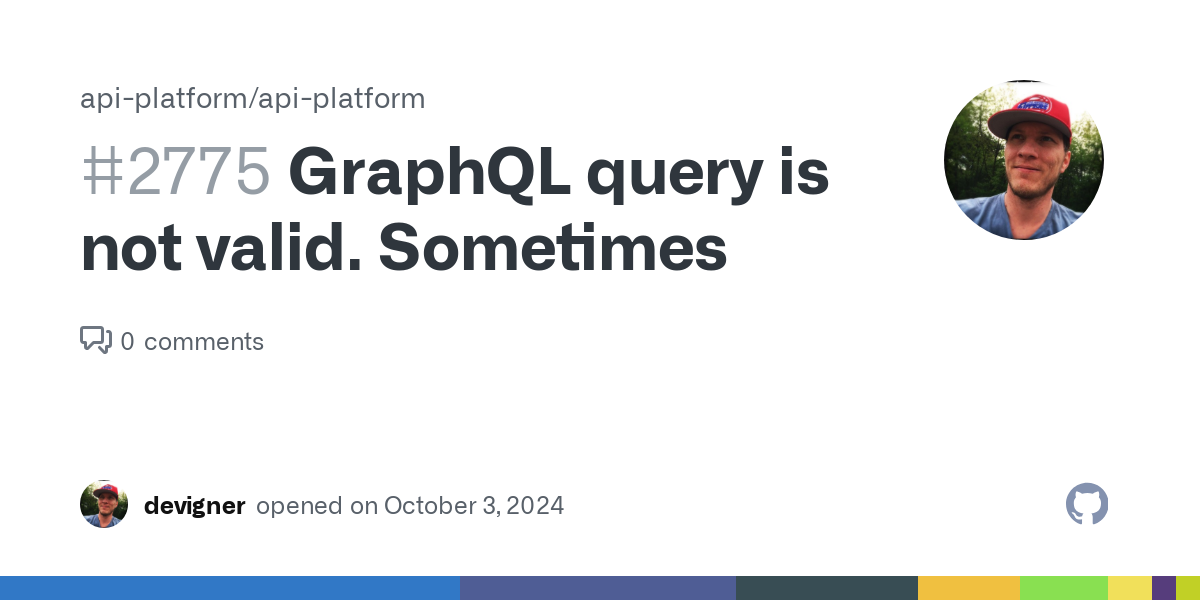 api-platform/api-platform

#2775 GraphQL query is not valid. Sometimes

0 comments

devigner opened on October 3, 2024